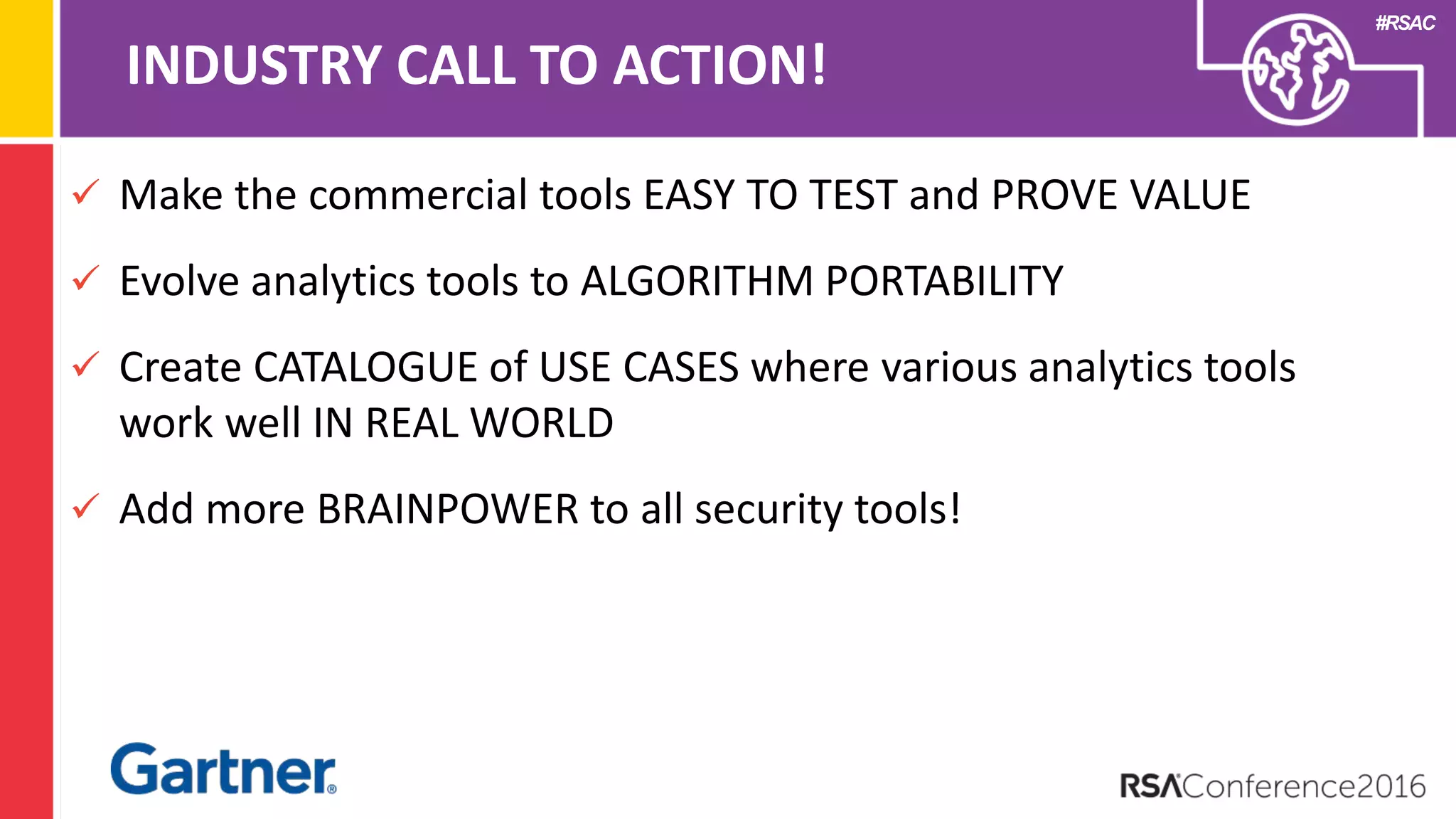 INDUSTRY CALL TO ACTION!

#RSAC

✓ Make the commercial tools EASY TO TEST and PROVE VALUE

✓ Evolve analytics tools to ALGORITHM PORTABILITY

✓ Create CATALOGUE of USE CASES where various analytics tools work well IN REAL WORLD

✓ Add more BRAINPOWER to all security tools!

Gartner®

RSAConference2016